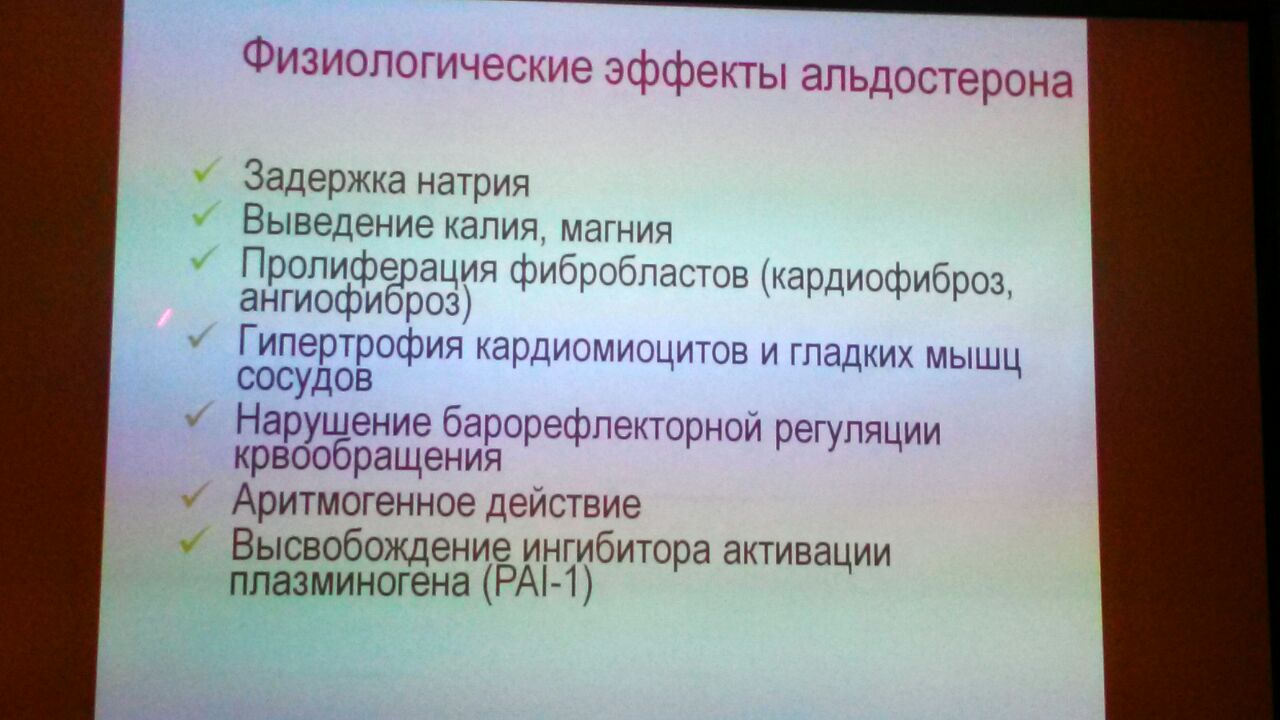 Физиологические эффекты альдостерона

✓ Задержка натрия
✓ Выведение калия, магния
✓ Пролиферация фибробластов (кардиофиброз, ангиофиброз)
✓ Гипертрофия кардиомиоцитов и гладких мышц сосудов
✓ Нарушение барорефлекторной регуляции крвообращения
✓ Аритмогенное действие
✓ Высвобождение ингибитора активации плазминогена (PAI-1)